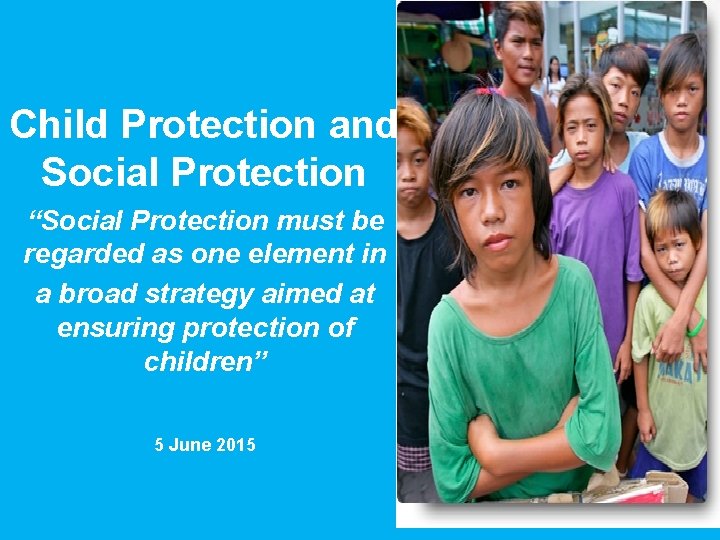 Child Protection and Social Protection

“Social Protection must be regarded as one element in a broad strategy aimed at ensuring protection of children”

5 June 2015